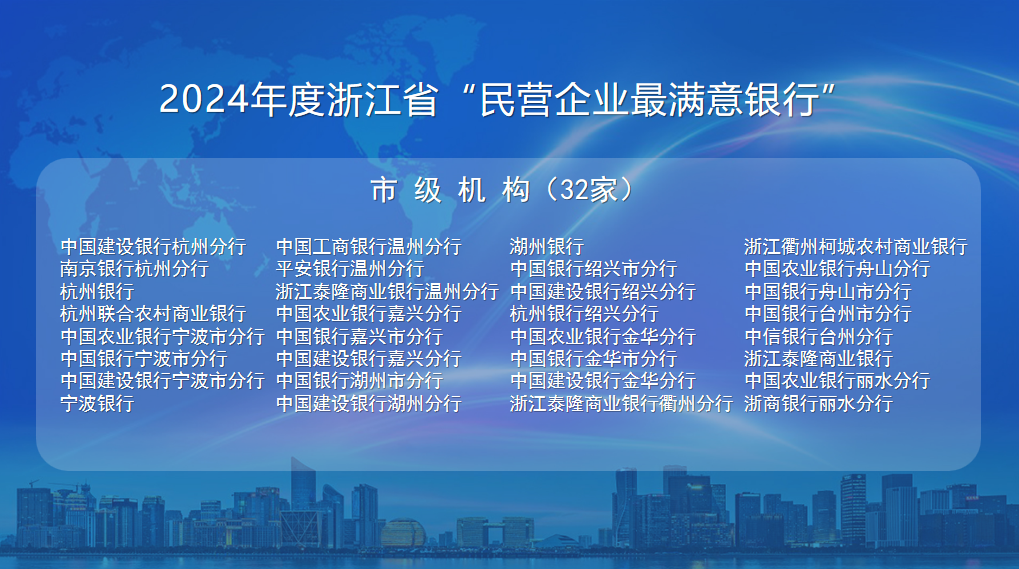 2024年度浙江省“民营企业最满意银行”

市 级 机 构（32家）

中国建设银行杭州分行
南京银行杭州分行
杭州银行
杭州联合农村商业银行
中国农业银行宁波市分行
中国银行宁波市分行
中国建设银行宁波市分行
宁波银行

中国工商银行温州分行
平安银行温州分行
浙江泰隆商业银行温州分行
中国农业银行嘉兴分行
中国银行嘉兴市分行
中国建设银行嘉兴分行
中国银行湖州市分行
中国建设银行湖州分行

湖州银行
中国银行绍兴市分行
中国建设银行绍兴分行
杭州银行绍兴分行
中国农业银行金华分行
中国银行金华市分行
中国建设银行金华分行
浙江泰隆商业银行衢州分行

浙江衢州柯城农村商业银行
中国农业银行舟山分行
中国银行舟山市分行
中国银行台州市分行
中信银行台州分行
浙江泰隆商业银行
中国农业银行丽水分行
浙商银行丽水分行